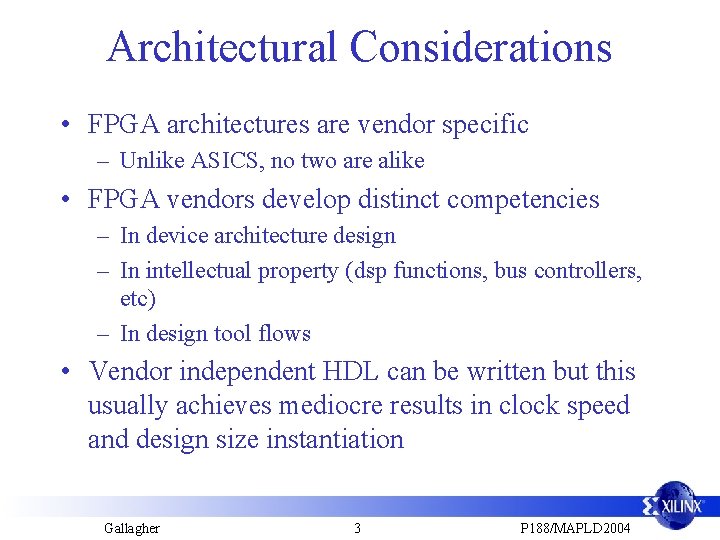 Architectural Considerations

• FPGA architectures are vendor specific
– Unlike ASICS, no two are alike

• FPGA vendors develop distinct competencies
– In device architecture design
– In intellectual property (dsp functions, bus controllers, etc)
– In design tool flows

• Vendor independent HDL can be written but this usually achieves mediocre results in clock speed and design size instantiation

XILINX

Gallagher 3 P188/MAPLD2004